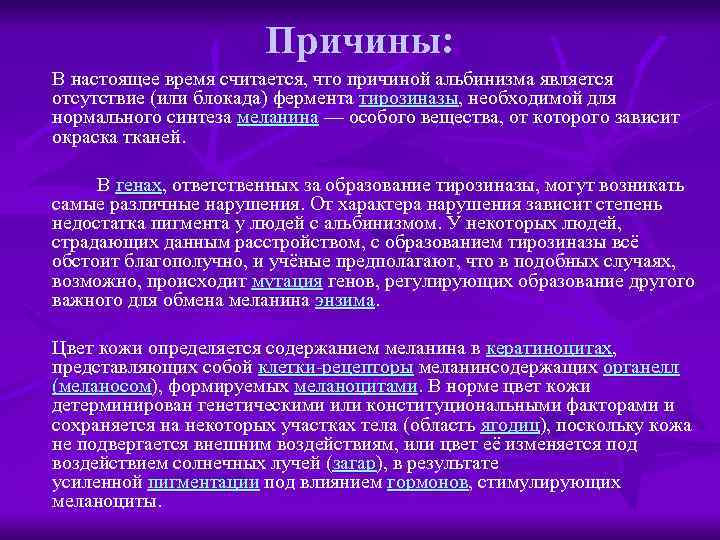 Причины:

В настоящее время считается, что причиной альбинизма является отсутствие (или блокада) фермента тирозиназы, необходимой для нормального синтеза меланина — особого вещества, от которого зависит окраска тканей.

В генах, ответственных за образование тирозиназы, могут возникать самые различные нарушения. От характера нарушения зависит степень недостатка пигмента у людей с альбинизмом. У некоторых людей, страдающих данным расстройством, с образованием тирозиназы всё обстоит благополучно, и учёные предполагают, что в подобных случаях, возможно, происходит мутация генов, регулирующих образование другого важного для обмена меланина энзима.

Цвет кожи определяется содержанием меланина в кератиноцитах, представляющих собой клетки-рецепторы меланинсодержащих органелл (меланосом), формируемых меланоцитами. В норме цвет кожи детерминирован генетическими или конституциональными факторами и сохраняется на некоторых участках тела (область ягодиц), поскольку кожа не подвергается внешним воздействиям, или цвет её изменяется под воздействием солнечных лучей (загар), в результате усиленной пигментации под влиянием гормонов, стимулирующих меланоциты.